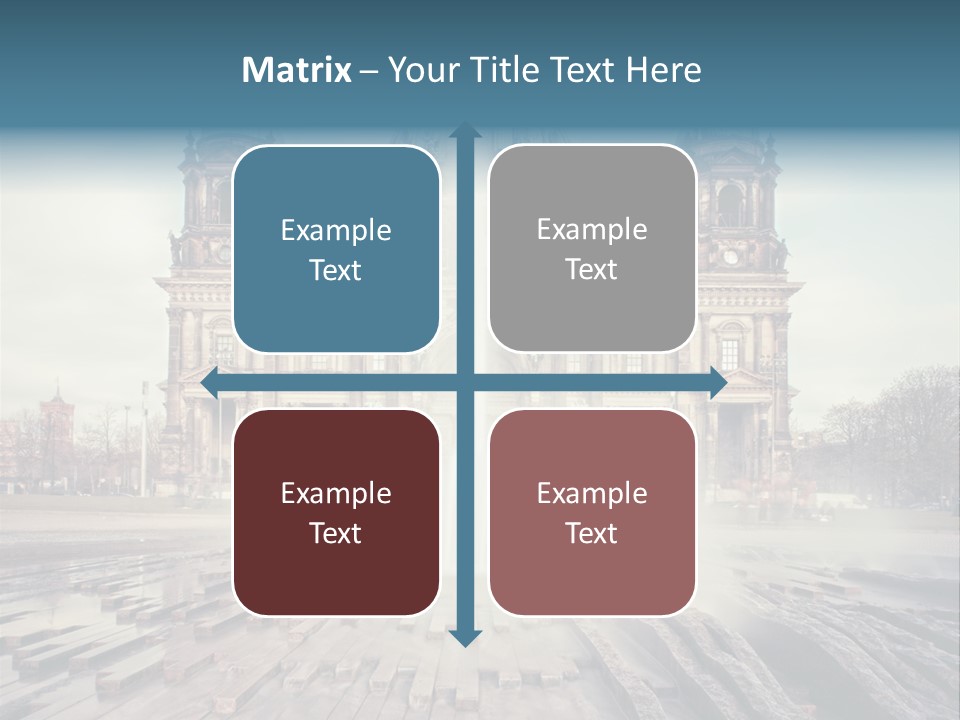 Matrix – Your Title Text Here

Example Text

Example Text

Example Text

Example Text